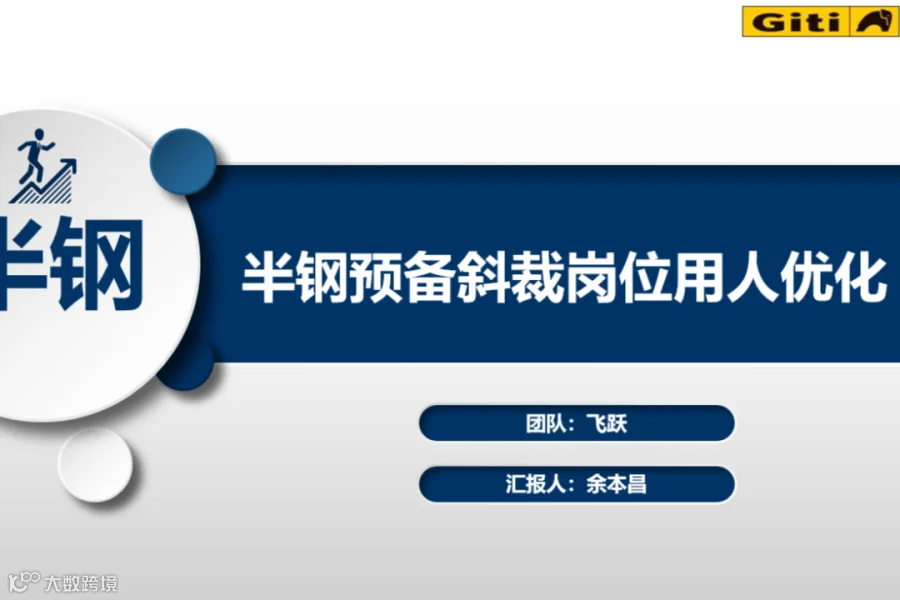 Giti

半钢

半钢预备斜裁岗位用人优化

团队：飞跃

汇报人：余本昌

大数跨境